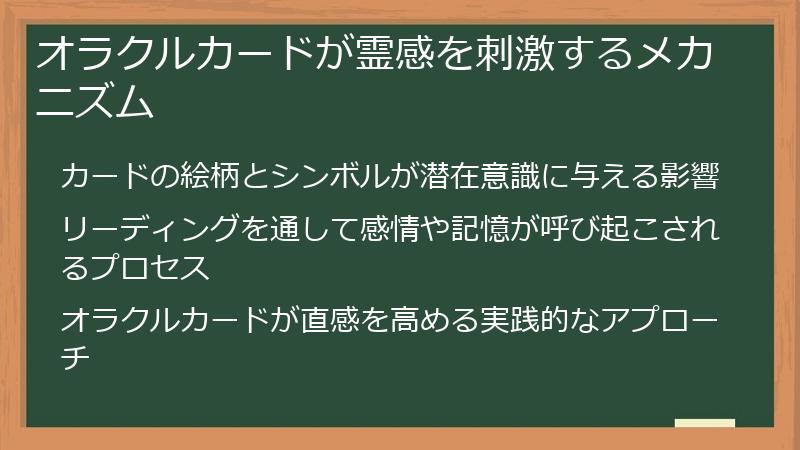 オラクルカードが霊感を刺激するメカニズム

カードの絵柄とシンボルが潜在意識に与える影響

リーディングを通して感情や記憶が呼び起こされるプロセス

オラクルカードが直感を高める実践的なアプローチ